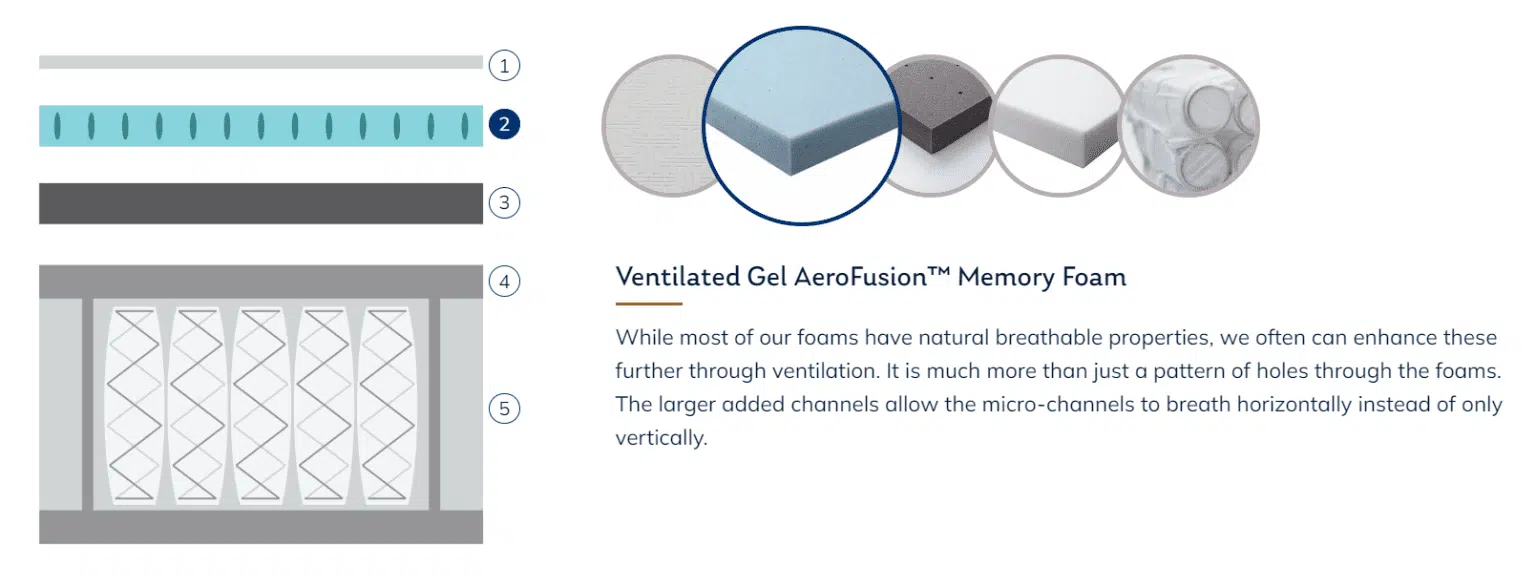 1
2
3
4
5

Ventilated Gel AeroFusion™ Memory Foam

While most of our foams have natural breathable properties, we often can enhance these further through ventilation. It is much more than just a pattern of holes through the foams. The larger added channels allow the micro-channels to breath horizontally instead of only vertically.